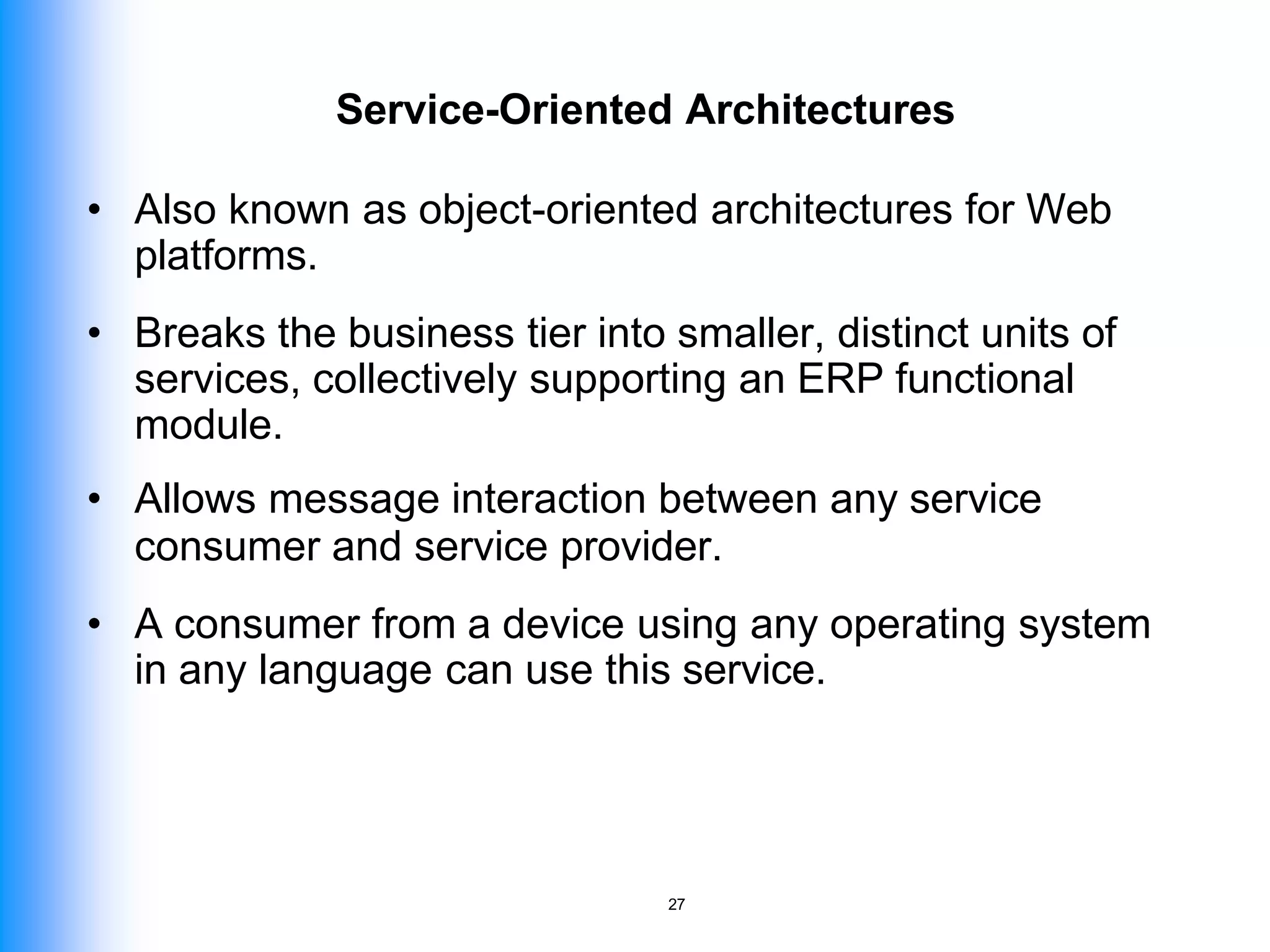 Service-Oriented Architectures

• Also known as object-oriented architectures for Web platforms.

• Breaks the business tier into smaller, distinct units of services, collectively supporting an ERP functional module.

• Allows message interaction between any service consumer and service provider.

• A consumer from a device using any operating system in any language can use this service.

27